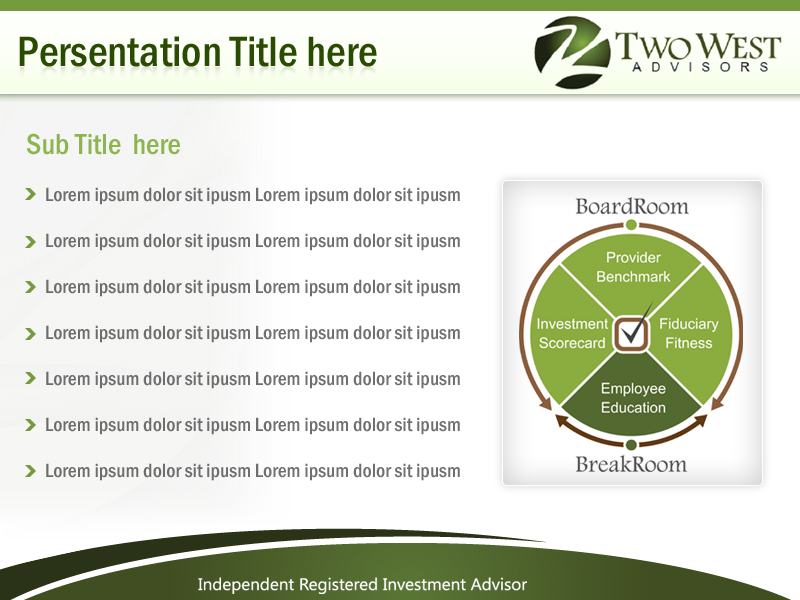 Persentation Title here

TWO WEST
ADVISORS

Sub Title here

Lorem ipsum dolor sit ipusm Lorem ipsum dolor sit ipusm

Lorem ipsum dolor sit ipusm Lorem ipsum dolor sit ipusm

Lorem ipsum dolor sit ipusm Lorem ipsum dolor sit ipusm

Lorem ipsum dolor sit ipusm Lorem ipsum dolor sit ipusm

Lorem ipsum dolor sit ipusm Lorem ipsum dolor sit ipusm

Lorem ipsum dolor sit ipusm Lorem ipsum dolor sit ipusm

Lorem ipsum dolor sit ipusm Lorem ipsum dolor sit ipusm

BoardRoom

Provider Benchmark

Investment Scorecard

Fiduciary Fitness

Employee Education

BreakRoom

Independent Registered Investment Advisor